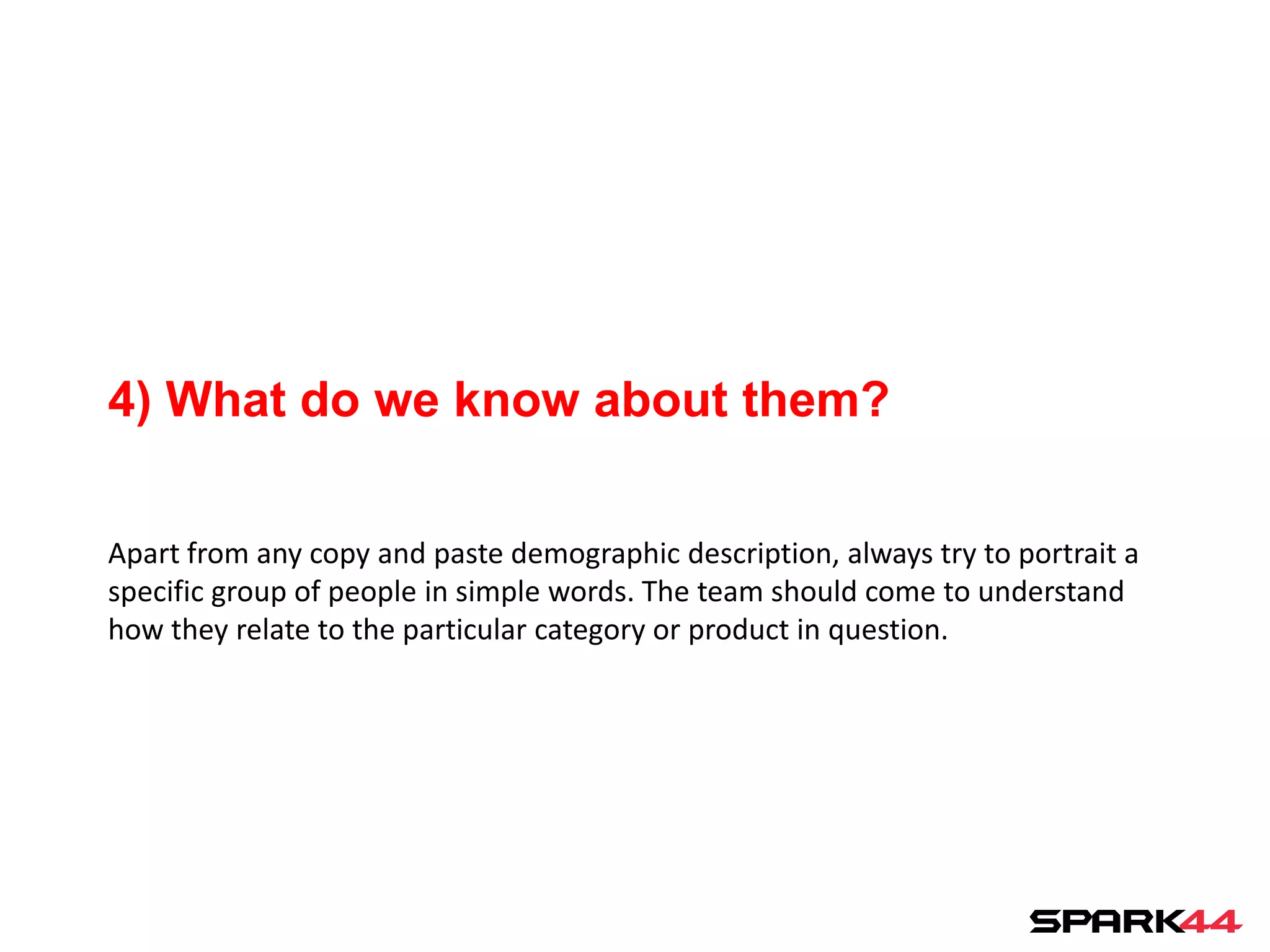 4) What do we know about them?

Apart from any copy and paste demographic description, always try to portrait a specific group of people in simple words. The team should come to understand how they relate to the particular category or product in question.

SPARK44